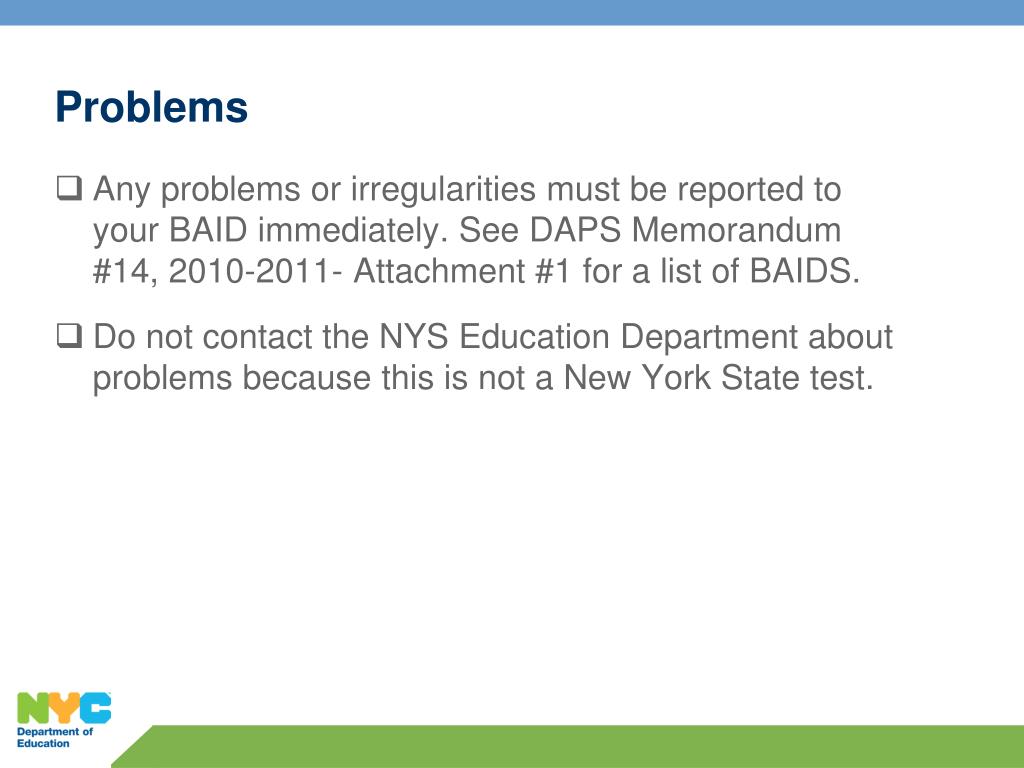 Problems

❑ Any problems or irregularities must be reported to your BAID immediately. See DAPS Memorandum #14, 2010-2011- Attachment #1 for a list of BAIDS.

❑ Do not contact the NYS Education Department about problems because this is not a New York State test.

NYC
Department of Education